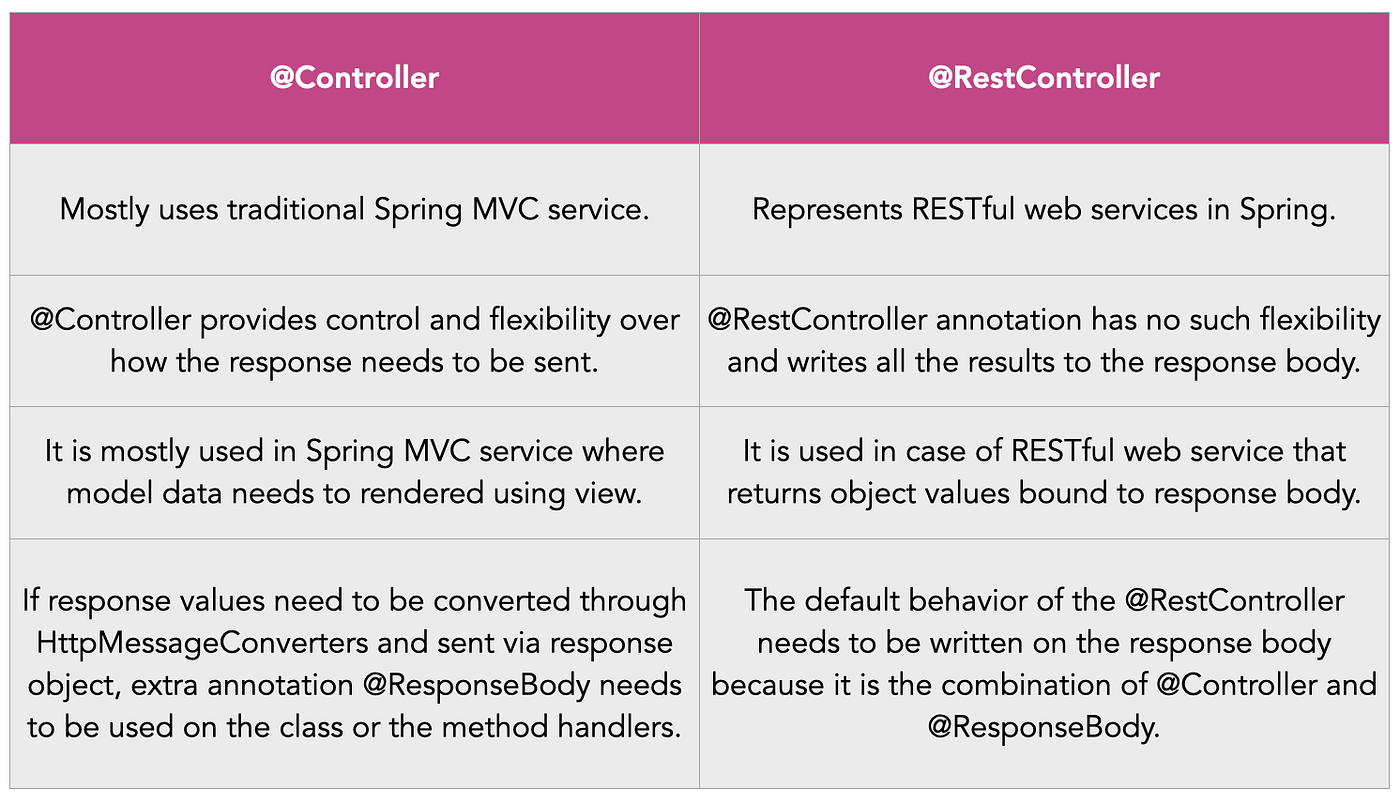 | @Controller | @RestController |
|---|---|
| Mostly uses traditional Spring MVC service. | Represents RESTful web services in Spring. |
| @Controller provides control and flexibility over how the response needs to be sent. | @RestController annotation has no such flexibility and writes all the results to the response body. |
| It is mostly used in Spring MVC service where model data needs to rendered using view. | It is used in case of RESTful web service that returns object values bound to response body. |
| If response values need to be converted through HttpMessageConverters and sent via response object, extra annotation @ResponseBody needs to be used on the class or the method handlers. | The default behavior of the @RestController needs to be written on the response body because it is the combination of @Controller and @ResponseBody. |